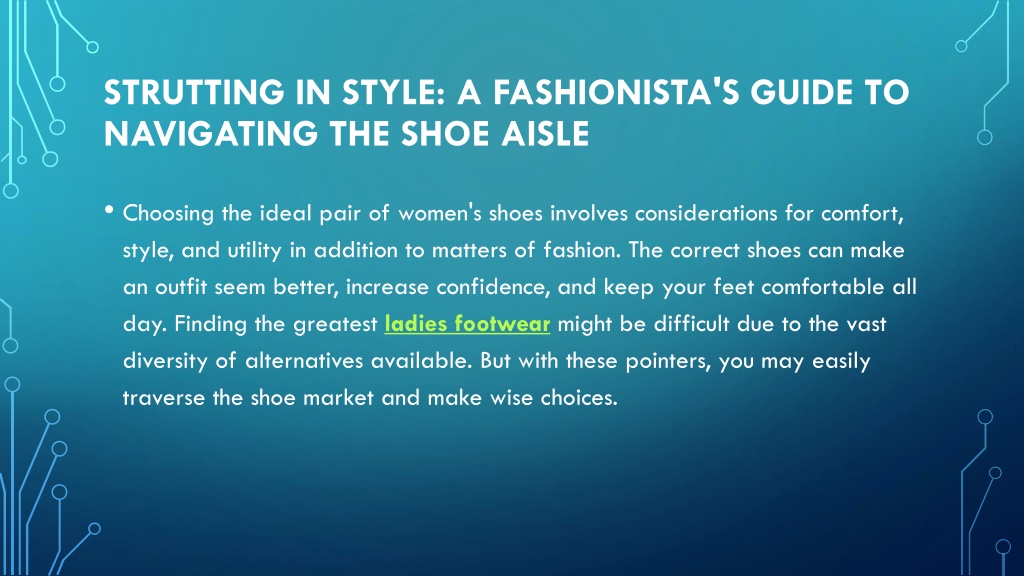 STRUTTING IN STYLE: A FASHIONISTA'S GUIDE TO NAVIGATING THE SHOE AISLE

• Choosing the ideal pair of women's shoes involves considerations for comfort, style, and utility in addition to matters of fashion. The correct shoes can make an outfit seem better, increase confidence, and keep your feet comfortable all day. Finding the greatest ladies footwear might be difficult due to the vast diversity of alternatives available. But with these pointers, you may easily traverse the shoe market and make wise choices.